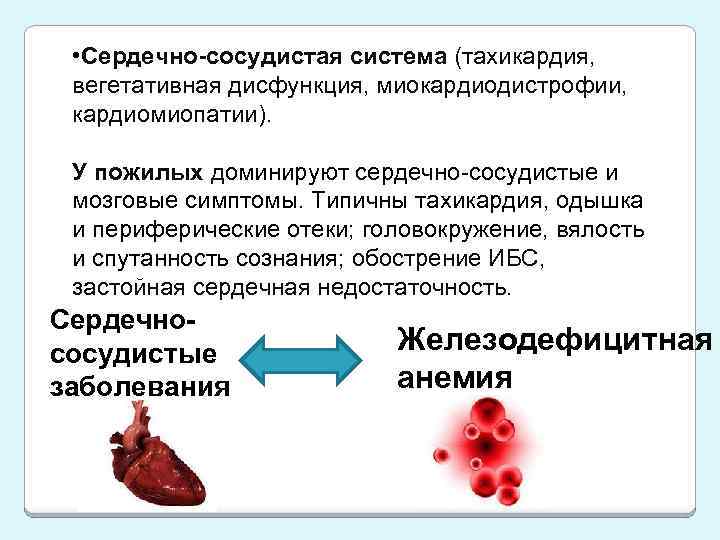 •Сердечно-сосудистая система (тахикардия, вегетативная дисфункция, миокардиодистрофии, кардиомиопатии).

У пожилых доминируют сердечно-сосудистые и мозговые симптомы. Типичны тахикардия, одышка и периферические отеки; головокружение, вялость и спутанность сознания; обострение ИБС, застойная сердечная недостаточность.

Сердечно-сосудистые заболевания

Железодефицитная анемия